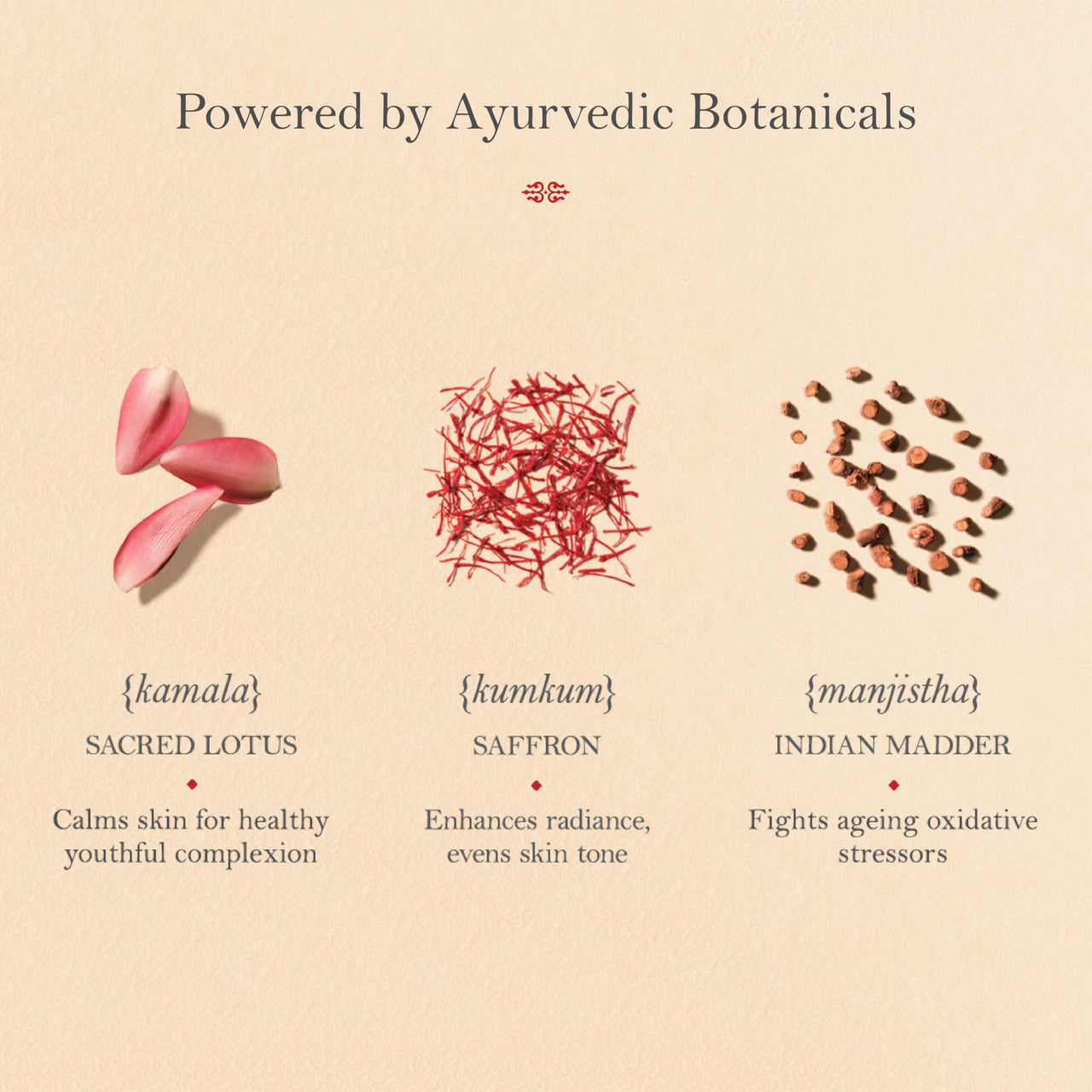 Powered by Ayurvedic Botanicals

{kamala}
SACRED LOTUS
Calms skin for healthy youthful complexion

{kumkum}
SAFFRON
Enhances radiance, evens skin tone

{manjistha}
INDIAN MADDER
Fights ageing oxidative stressors